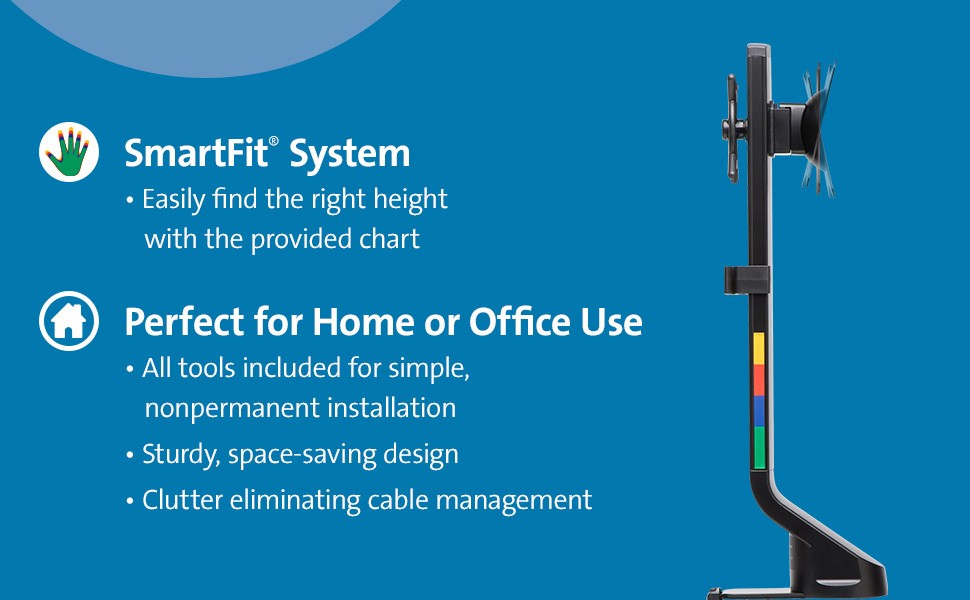 SmartFit® System
• Easily find the right height with the provided chart

Perfect for Home or Office Use
• All tools included for simple, nonpermanent installation
• Sturdy, space-saving design
• Clutter eliminating cable management